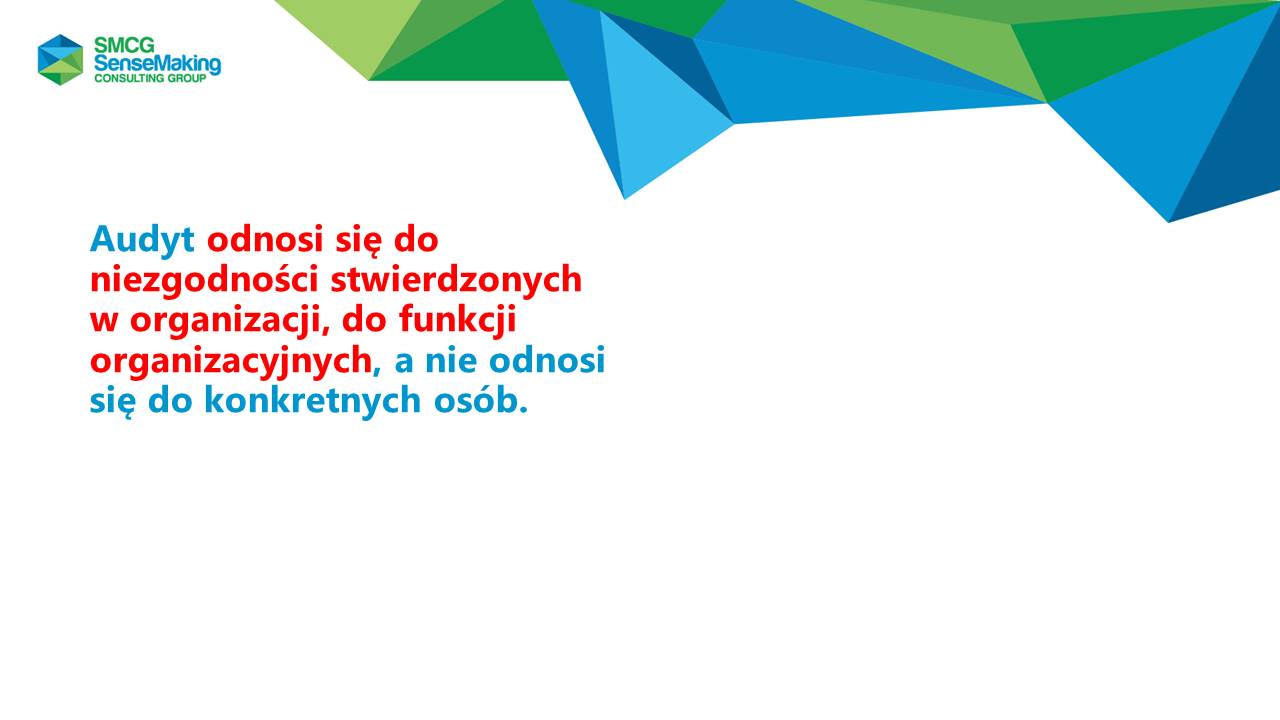 SMCG
SenseMaking
CONSULTING GROUP

Audyt odnosi się do niezgodności stwierdzonych w organizacji, do funkcji organizacyjnych, a nie odnosi się do konkretnych osób.